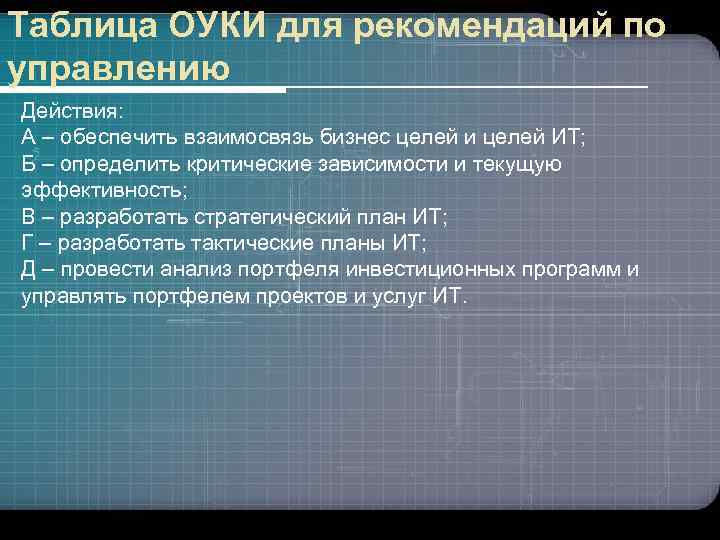 Таблица ОУКИ для рекомендаций по управлению

Действия:
А – обеспечить взаимосвязь бизнес целей и целей ИТ;
Б – определить критические зависимости и текущую эффективность;
В – разработать стратегический план ИТ;
Г – разработать тактические планы ИТ;
Д – провести анализ портфеля инвестиционных программ и управлять портфелем проектов и услуг ИТ.